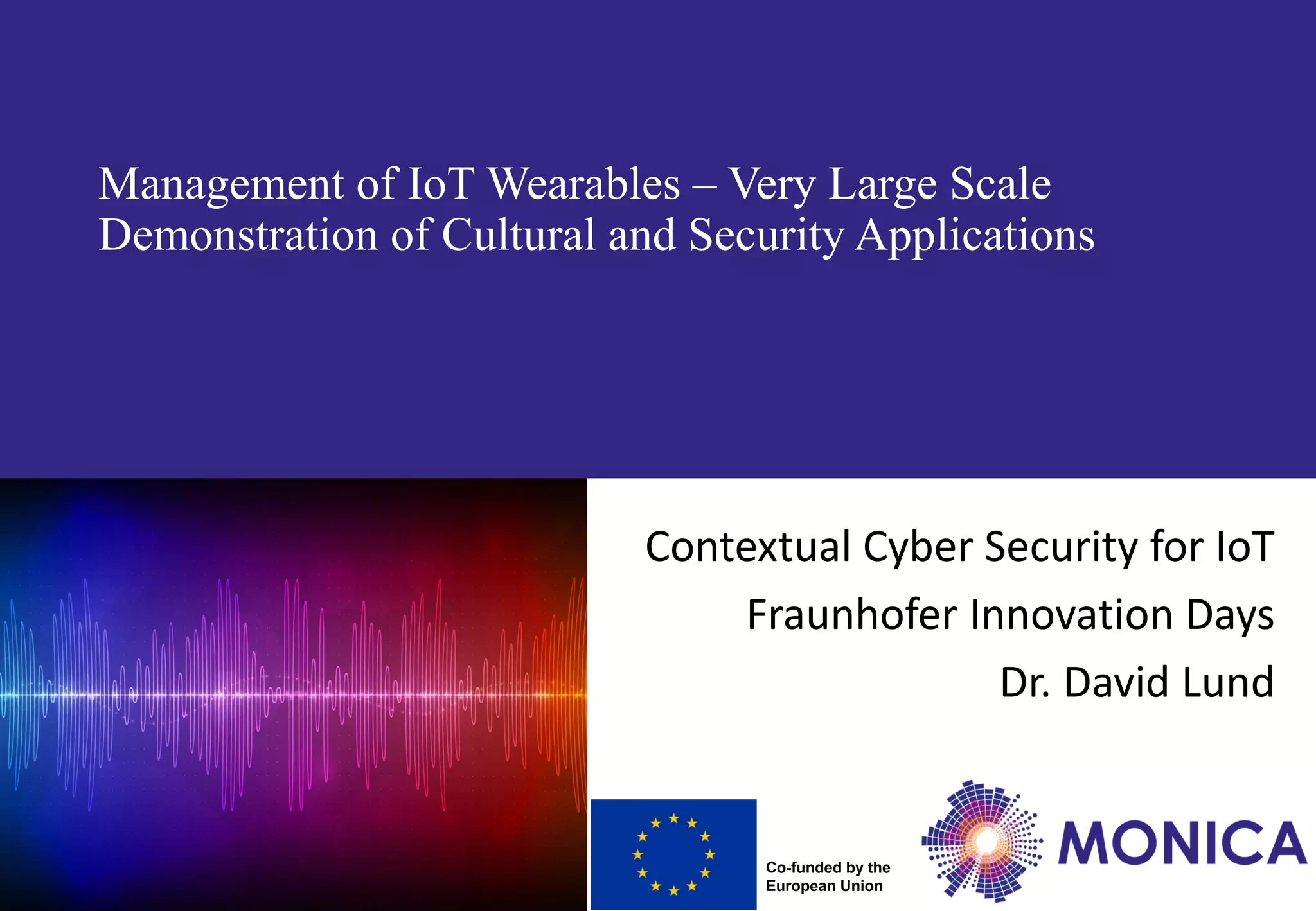 Management of IoT Wearables – Very Large Scale Demonstration of Cultural and Security Applications

Contextual Cyber Security for IoT

Fraunhofer Innovation Days

Dr. David Lund

Co-funded by the European Union

MONICA